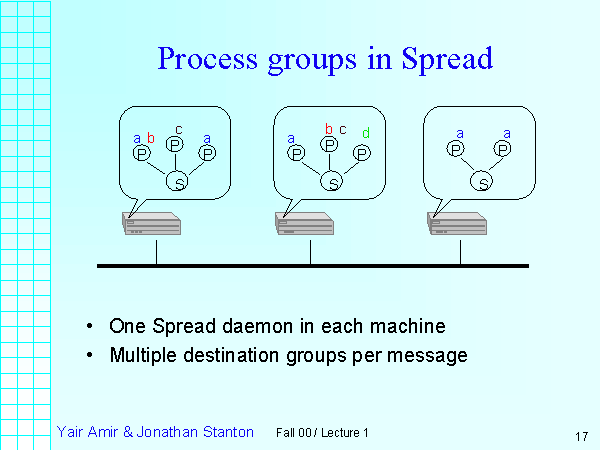 Process groups in Spread

a b
P
c
P
a
P
S

a
P
b c
P
d
P
S

a
P
a
P
S

• One Spread daemon in each machine
• Multiple destination groups per message

Yair Amir & Jonathan Stanton Fall 00 / Lecture 1 17